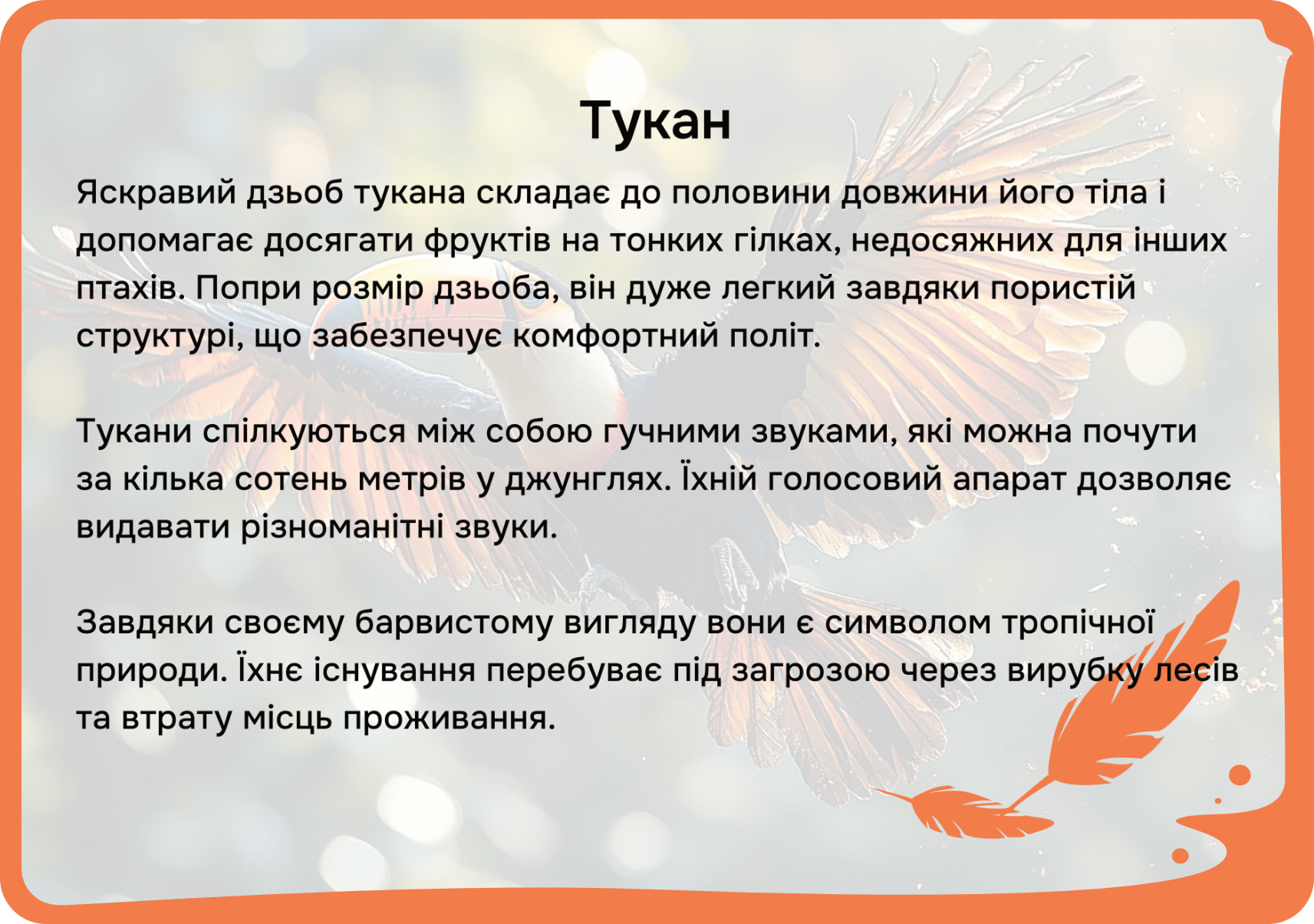 Тукан

Яскравий дзьоб тукана складає до половини довжини його тіла і допомагає досягати фруктів на тонких гілках, недосяжних для інших птахів. Попри розмір дзьоба, він дуже легкий завдяки пористій структурі, що забезпечує комфортний політ.

Тукани спілкуються між собою гучними звуками, які можна почути за кілька сотень метрів у джунглях. Їхній голосовий апарат дозволяє видавати різноманітні звуки.

Завдяки своєму барвистому вигляду вони є символом тропічної природи. Їхнє існування перебуває під загрозою через вирубку лесів та втрату місць проживання.